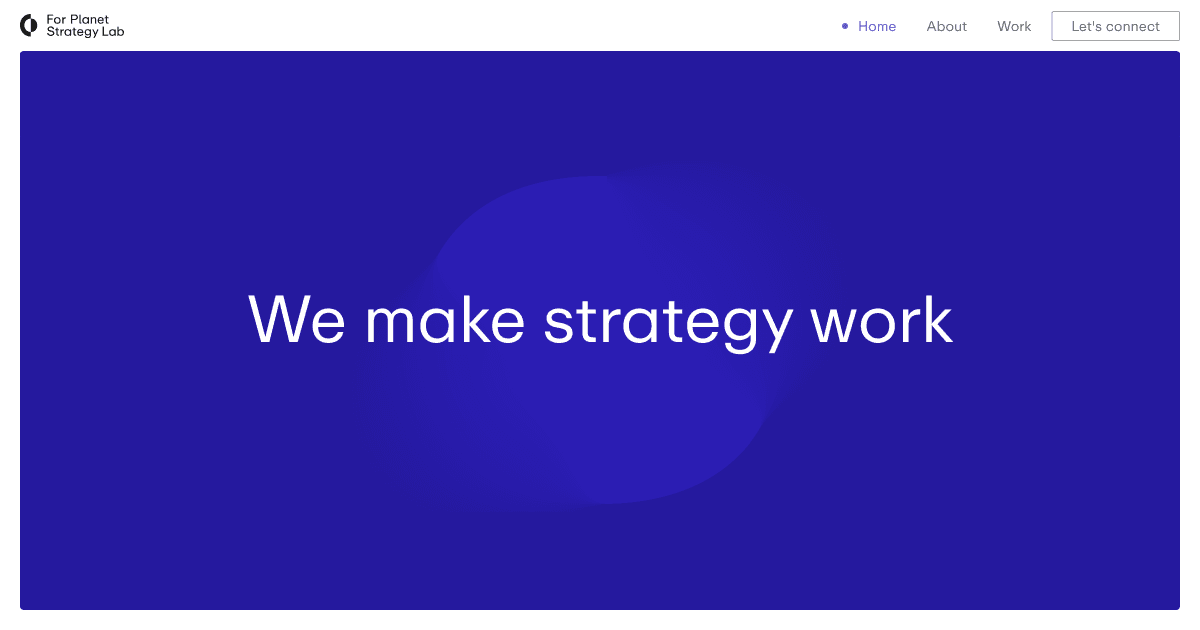 For Planet
Strategy Lab

Home
About
Work
Let's connect

We make strategy work